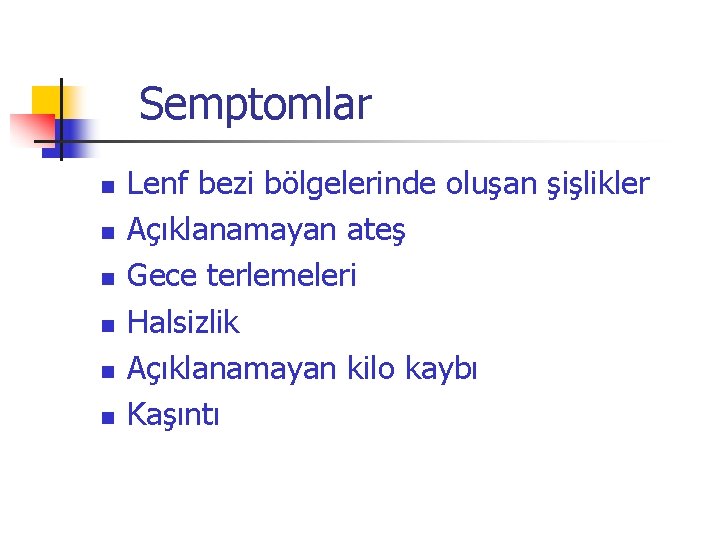 Semptomlar

- Lenf bezi bölgelerinde oluşan şişlikler
- Açıklanamayan ateş
- Gece terlemeleri
- Halsizlik
- Açıklanamayan kilo kaybı
- Kaşıntı